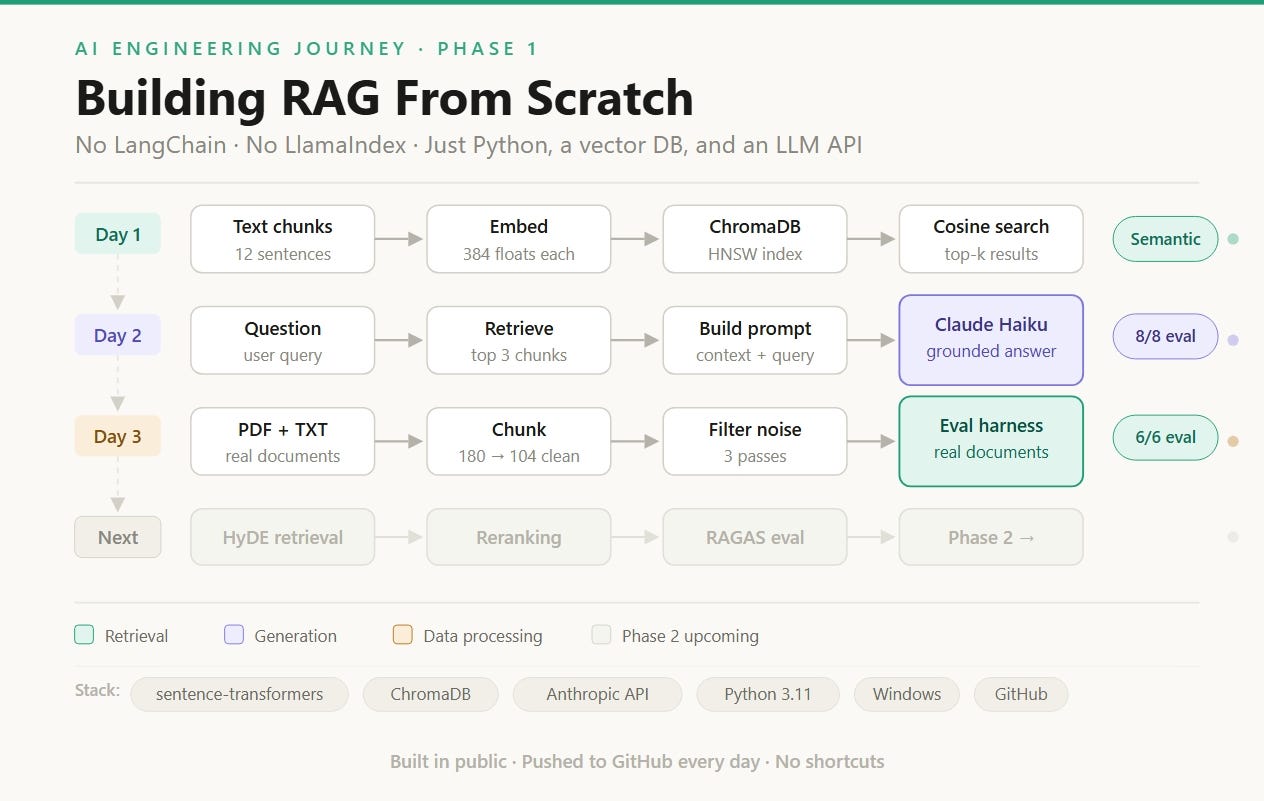 AI ENGINEERING JOURNEY · PHASE 1

Building RAG From Scratch

No LangChain · No LlamaIndex · Just Python, a vector DB, and an LLM API

Day 1

Text chunks
12 sentences

Embed
384 floats each

ChromaDB
HNSW index

Cosine search
top-k results

Semantic

Day 2

Question
user query

Retrieve
top 3 chunks

Build prompt
context + query

Claude Haiku
grounded answer

8/8 eval

Day 3

PDF + TXT
real documents

Chunk
180 → 104 clean

Filter noise
3 passes

Eval harness
real documents

6/6 eval

Next

HyDE retrieval

Reranking

RAGAS eval

Phase 2 →

Retrieval

Generation

Data processing

Phase 2 upcoming

Stack: sentence-transformers ChromaDB Anthropic API Python 3.11 Windows GitHub

Built in public · Pushed to GitHub every day · No shortcuts